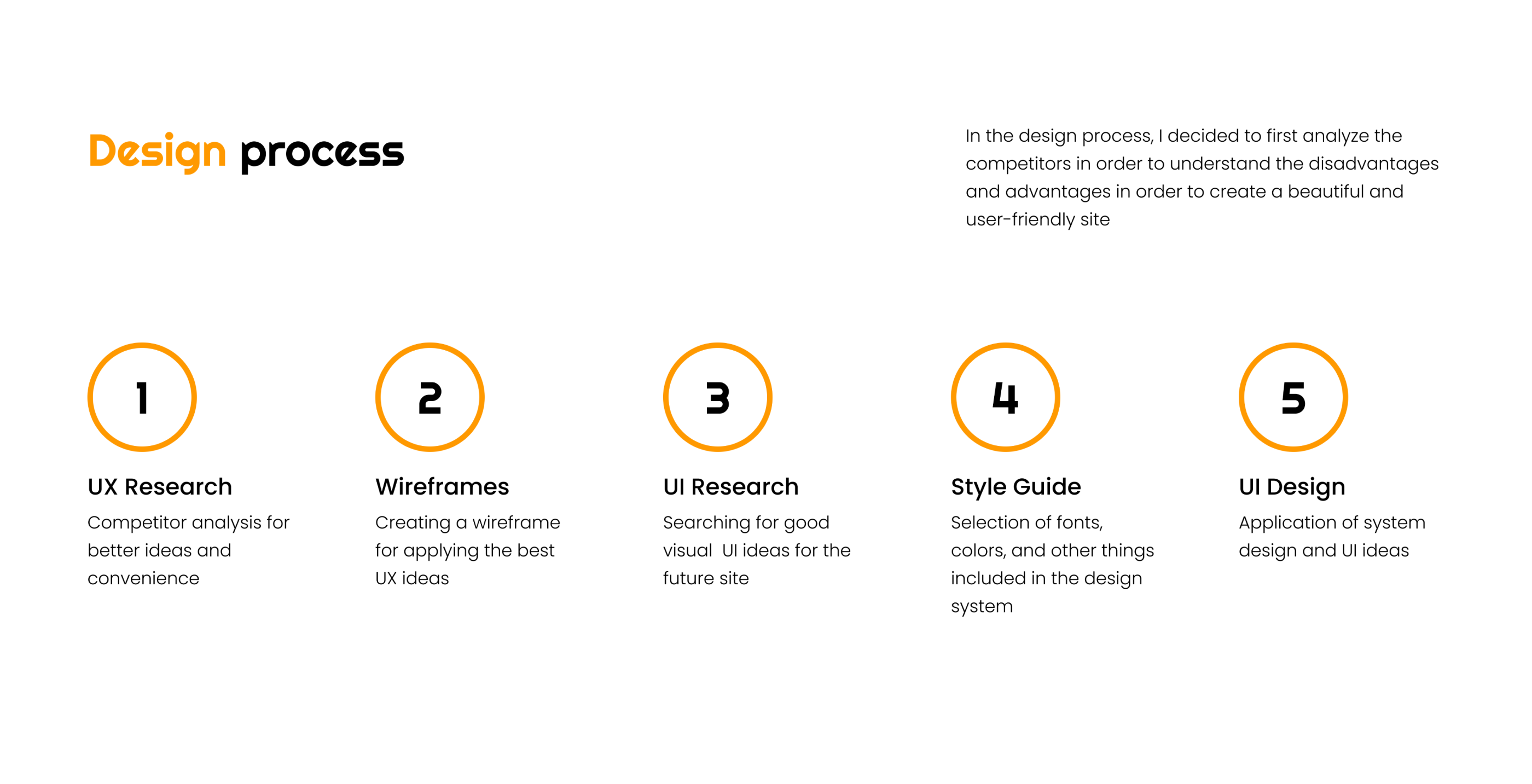 Design process

In the design process, I decided to first analyze the competitors in order to understand the disadvantages and advantages in order to create a beautiful and user-friendly site

1

UX Research

Competitor analysis for better ideas and convenience

2

Wireframes

Creating a wireframe for applying the best UX ideas

3

UI Research

Searching for good visual UI ideas for the future site

4

Style Guide

Selection of fonts, colors, and other things included in the design system

5

UI Design

Application of system design and UI ideas